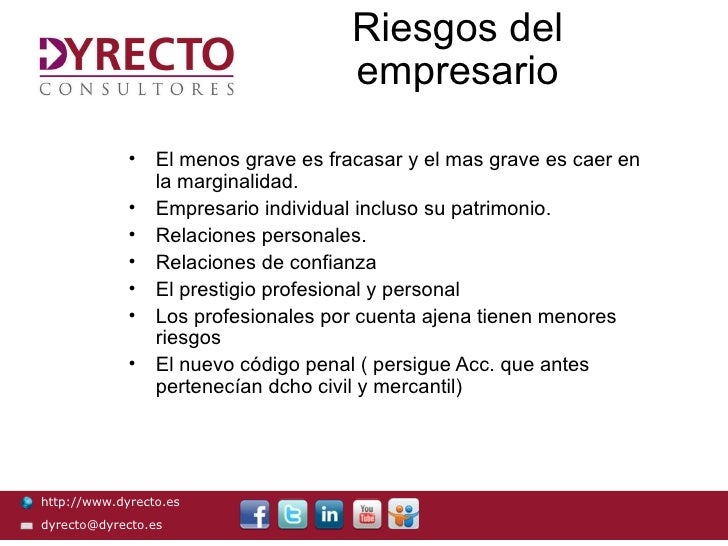 DYRECTO
CONSULTORES

Riesgos del empresario

• El menos grave es fracasar y el mas grave es caer en la marginalidad.
• Empresario individual incluso su patrimonio.
• Relaciones personales.
• Relaciones de confianza
• El prestigio profesional y personal
• Los profesionales por cuenta ajena tienen menores riesgos
• El nuevo código penal ( persigue Acc. que antes pertenecían dcho civil y mercantil)

http://www.dyrecto.es
dyrecto@dyrecto.es

f
t
in
You Tube